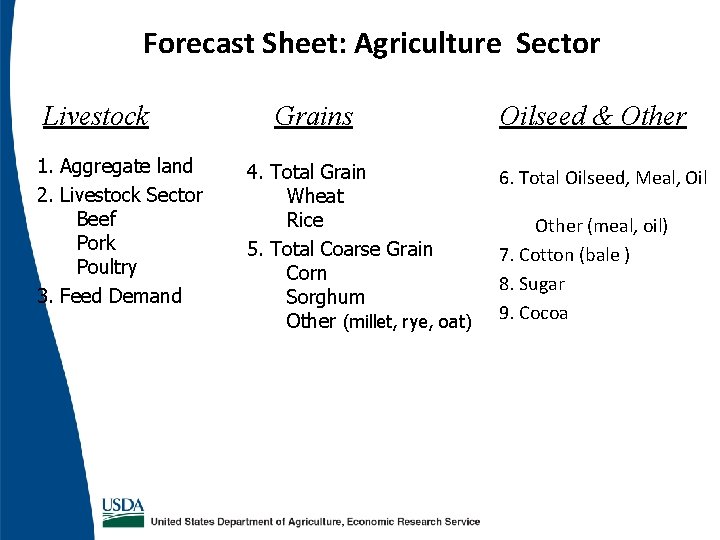 Forecast Sheet: Agriculture Sector

Livestock

1. Aggregate land
2. Livestock Sector
Beef
Pork
Poultry
3. Feed Demand

Grains

4. Total Grain
Wheat
Rice
5. Total Coarse Grain
Corn
Sorghum
Other (millet, rye, oat)

Oilseed & Other

6. Total Oilseed, Meal, Oil

Other (meal, oil)
7. Cotton (bale )
8. Sugar
9. Cocoa

USDA
United States Department of Agriculture, Economic Research Service